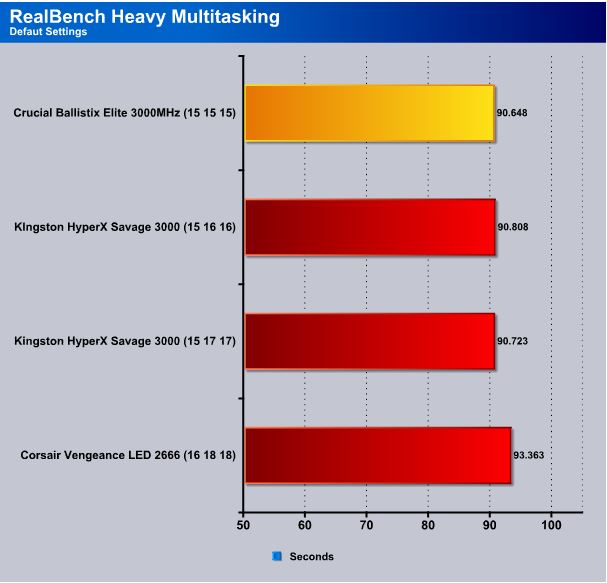 RealBench Heavy Multitasking
Defaut Settings

Crucial Ballistix Elite 3000MHz (15 15 15) 90.648

KIngston HyperX Savage 3000 (15 16 16) 90.808

Kingston HyperX Savage 3000 (15 17 17) 90.723

Corsair Vengeance LED 2666 (16 18 18) 93.363

50 60 70 80 90 100

Seconds